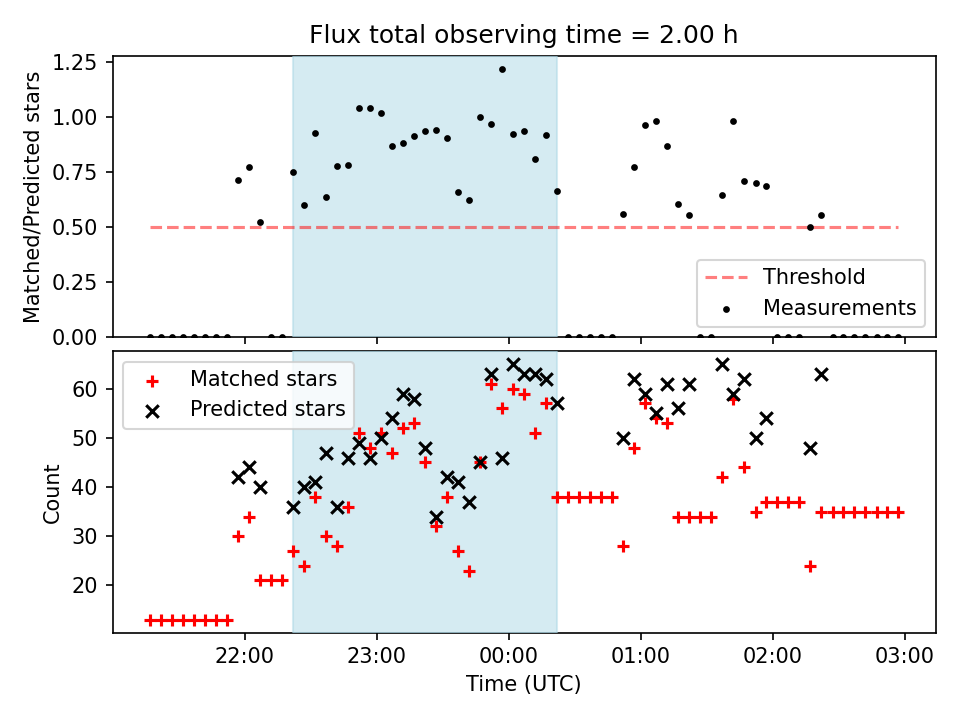 Flux total observing time = 2.00 h

Matched/Predicted stars

1.25
1.00
0.75
0.50
0.25
0.00

Threshold
Measurements

Matched stars
Predicted stars

Count

60
50
40
30
20

22:00
23:00
00:00
01:00
02:00
03:00

Time (UTC)